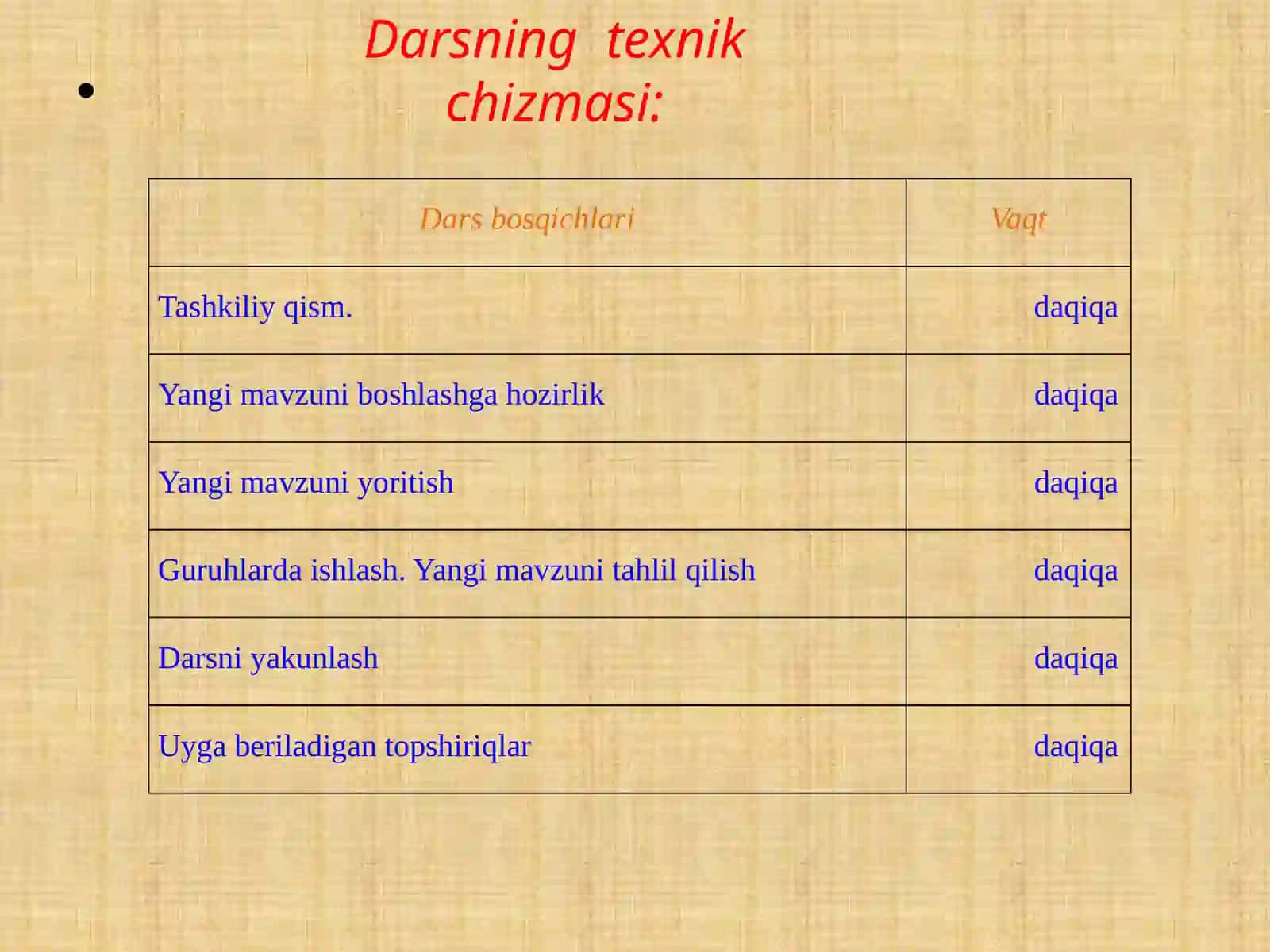 Darsning texnik chizmasi:

| Dars bosqichlari | Vaqt |
|---|---|
| Tashkiliy qism. | daqiqa |
| Yangi mavzuni boshlashga hozirlik | daqiqa |
| Yangi mavzuni yoritish | daqiqa |
| Guruhlarda ishlash. Yangi mavzuni tahlil qilish | daqiqa |
| Darsni yakunlash | daqiqa |
| Uyga beriladigan topshiriqlar | daqiqa |